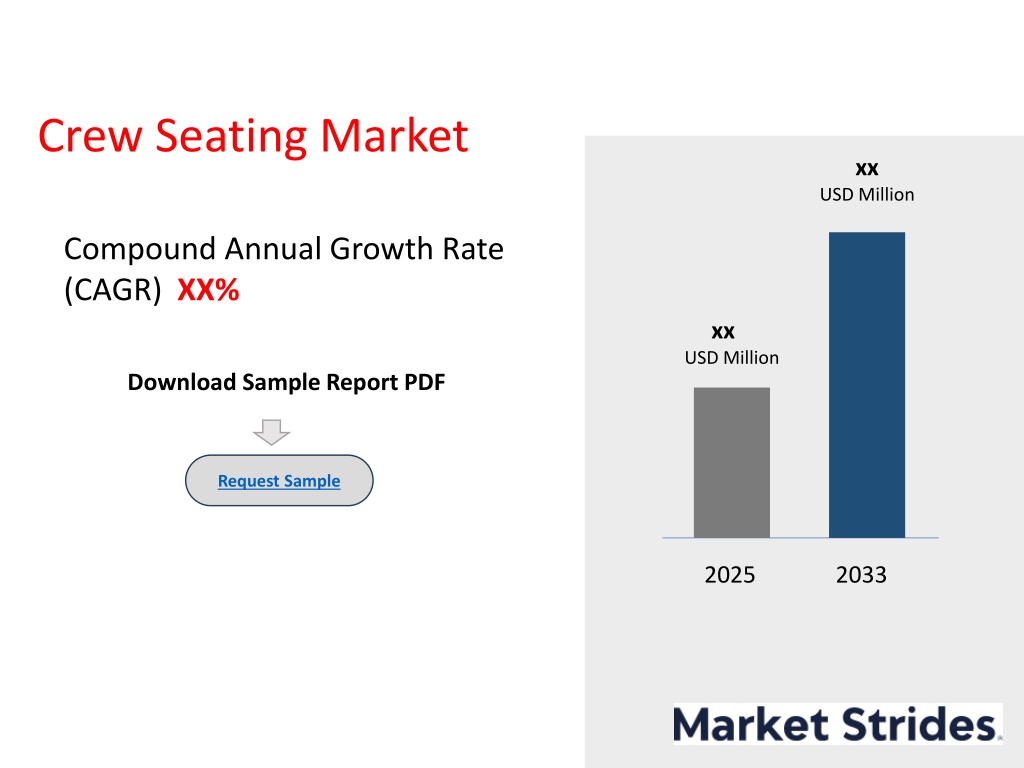 Crew Seating Market

Compound Annual Growth Rate (CAGR) XX%

Download Sample Report PDF

Request Sample

xx
USD Million

xx
USD Million

2025 2033

Market Strides.